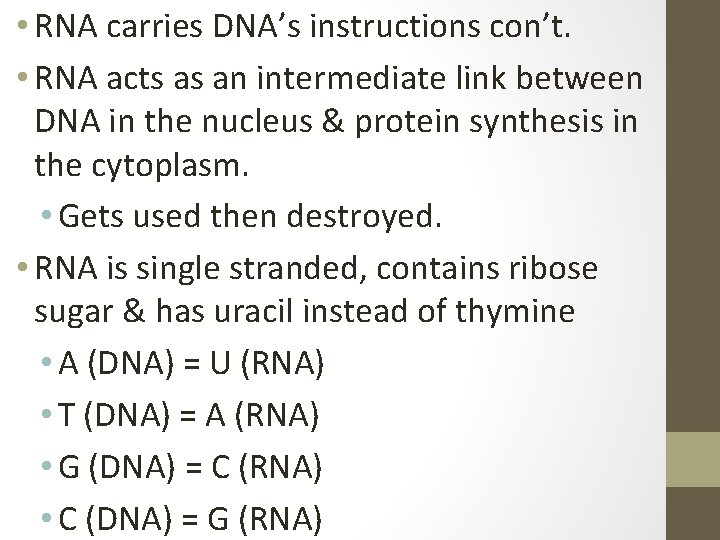 • RNA carries DNA’s instructions con’t.

• RNA acts as an intermediate link between DNA in the nucleus & protein synthesis in the cytoplasm.

• Gets used then destroyed.

• RNA is single stranded, contains ribose sugar & has uracil instead of thymine

• A (DNA) = U (RNA)

• T (DNA) = A (RNA)

• G (DNA) = C (RNA)

• C (DNA) = G (RNA)